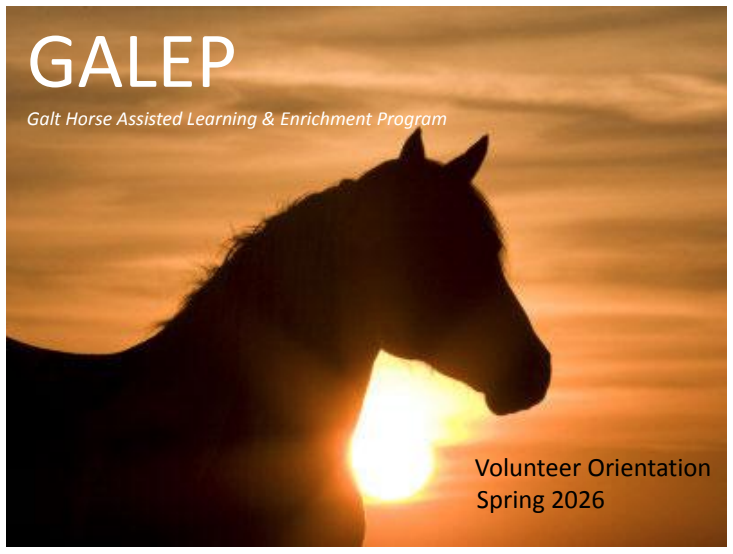 GALEP

Galt Horse Assisted Learning & Enrichment Program

Volunteer Orientation
Spring 2026